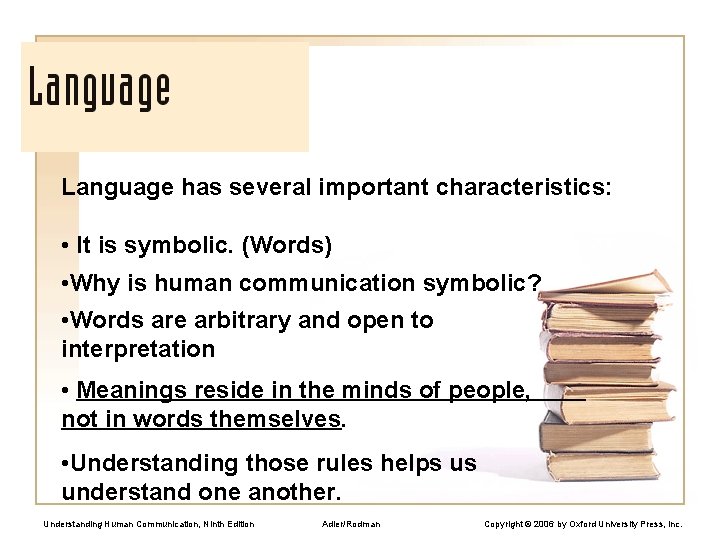 Language

Language has several important characteristics:

• It is symbolic. (Words)

•Why is human communication symbolic?

•Words are arbitrary and open to interpretation

• Meanings reside in the minds of people, not in words themselves.

•Understanding those rules helps us understand one another.

Understanding Human Communication, Ninth Edition

Adler/Rodman

Copyright © 2006 by Oxford University Press, Inc.